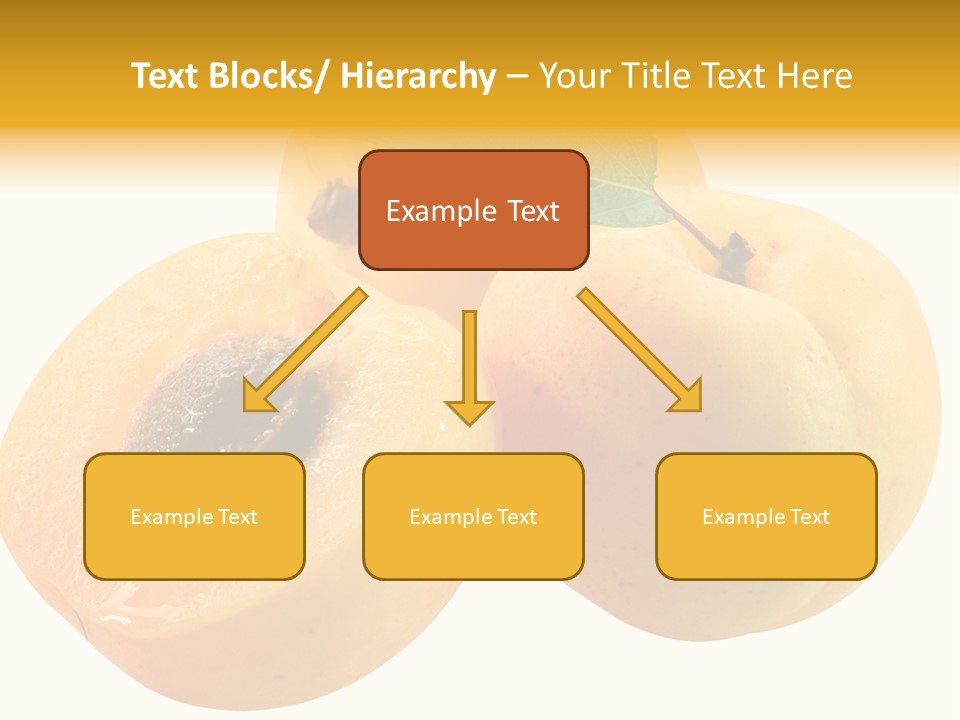 Text Blocks/ Hierarchy – Your Title Text Here

Example Text

Example Text

Example Text

Example Text